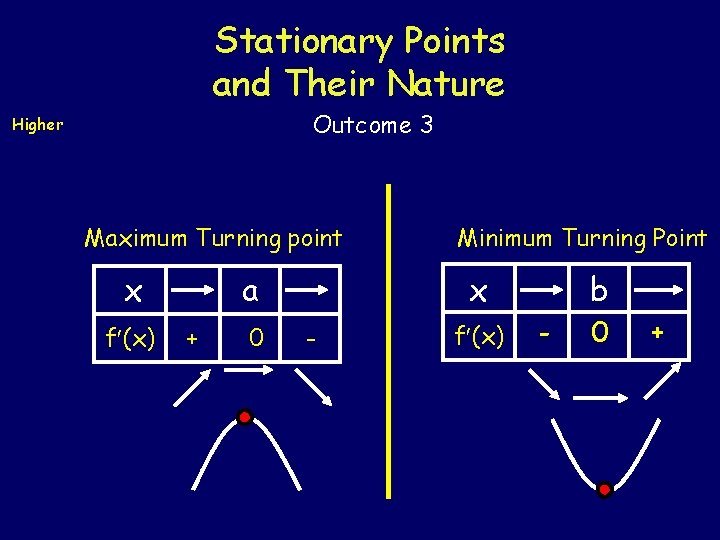 Stationary Points and Their Nature

Higher

Outcome 3

Maximum Turning point

| x | → | a | → |
|---|---|---|---|
| $f'(x)$ | + | 0 | - |

Minimum Turning Point

| x | → | b | → |
|---|---|---|---|
| $f'(x)$ | - | 0 | + |